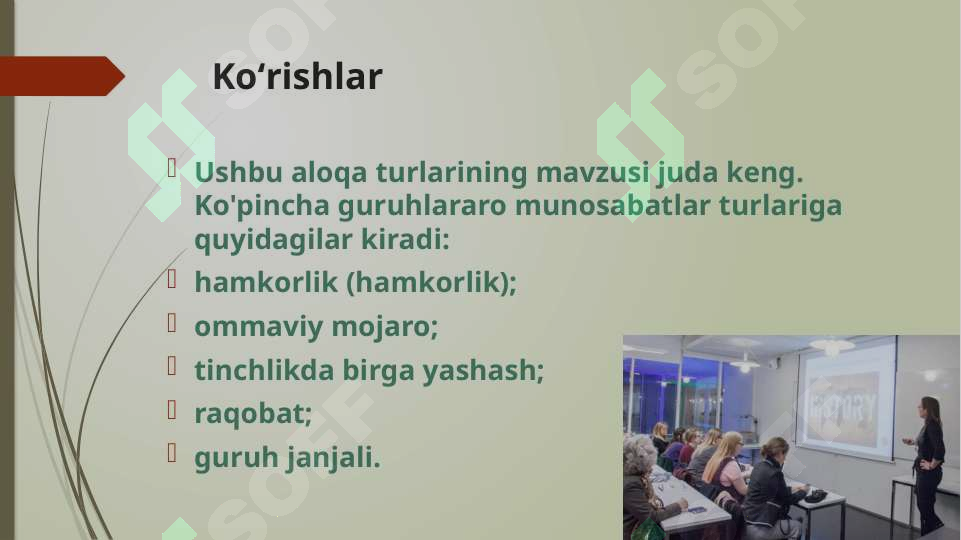 Ko‘rishlar

Ushbu aloqa turlarining mavzusi juda keng. Ko'pincha guruhlararo munosabatlar turlariga quyidagilar kiradi:

hamkorlik (hamkorlik);

ommaviy mojaro;

tinchlikda birga yashash;

raqobat;

guruh janjali.

HISTORY